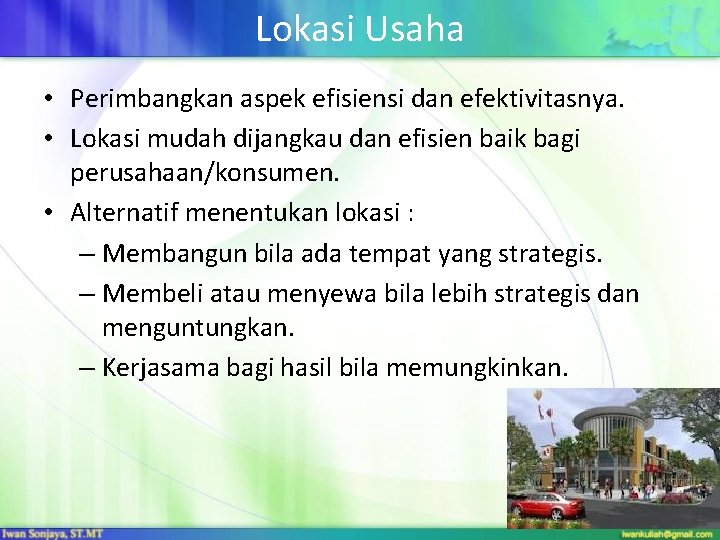 Lokasi Usaha

• Perimbangkan aspek efisiensi dan efektivitasnya.
• Lokasi mudah dijangkau dan efisien baik bagi perusahaan/konsumen.
• Alternatif menentukan lokasi :
– Membangun bila ada tempat yang strategis.
– Membeli atau menyewa bila lebih strategis dan menguntungkan.
– Kerjasama bagi hasil bila memungkinkan.

Iwan Sonjaya, ST.MT
iwankuliah@gmail.com